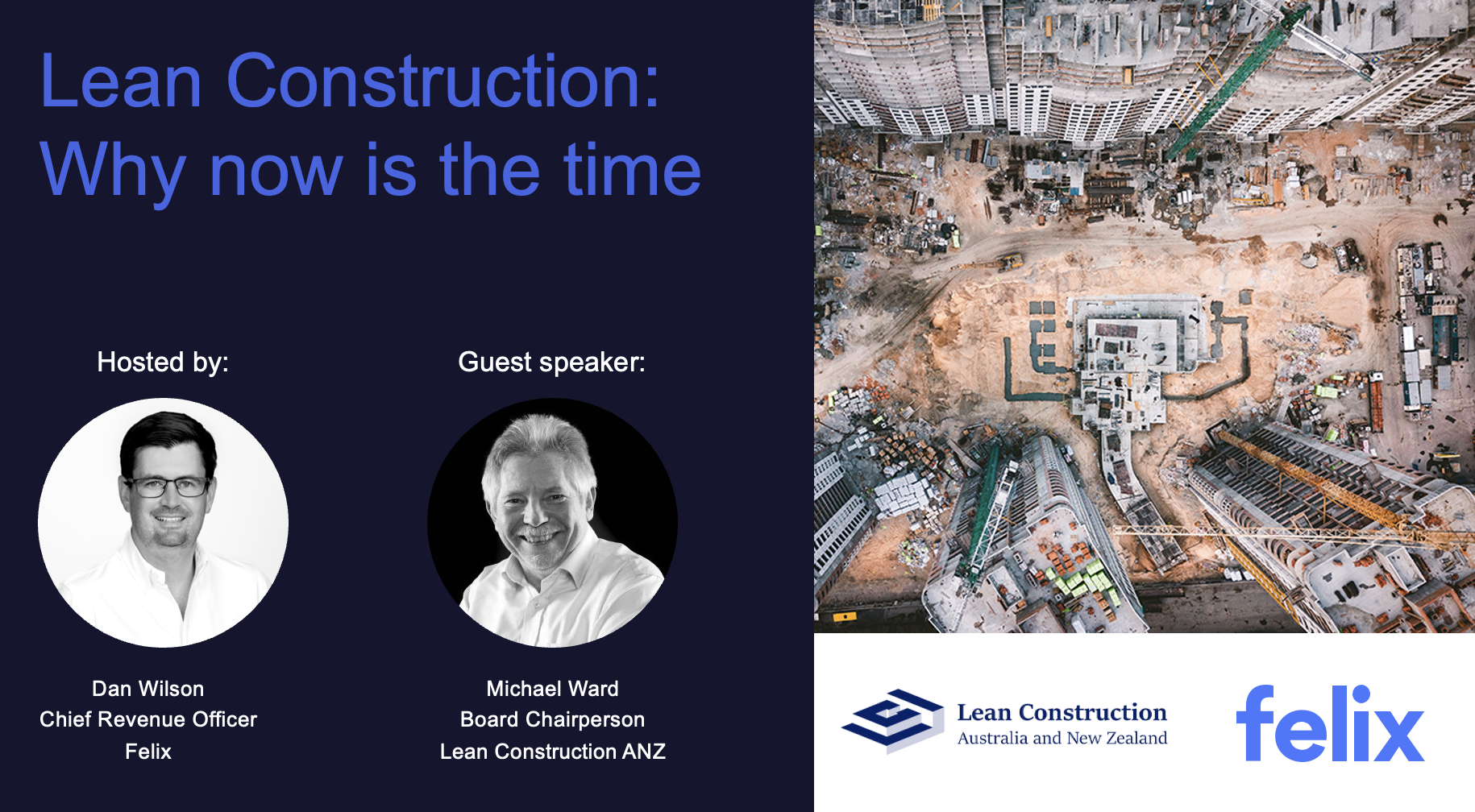 Lean Construction:
Why now is the time

Hosted by:

Dan Wilson
Chief Revenue Officer
Felix

Guest speaker:

Michael Ward
Board Chairperson
Lean Construction ANZ

Lean Construction
Australia and New Zealand

felix